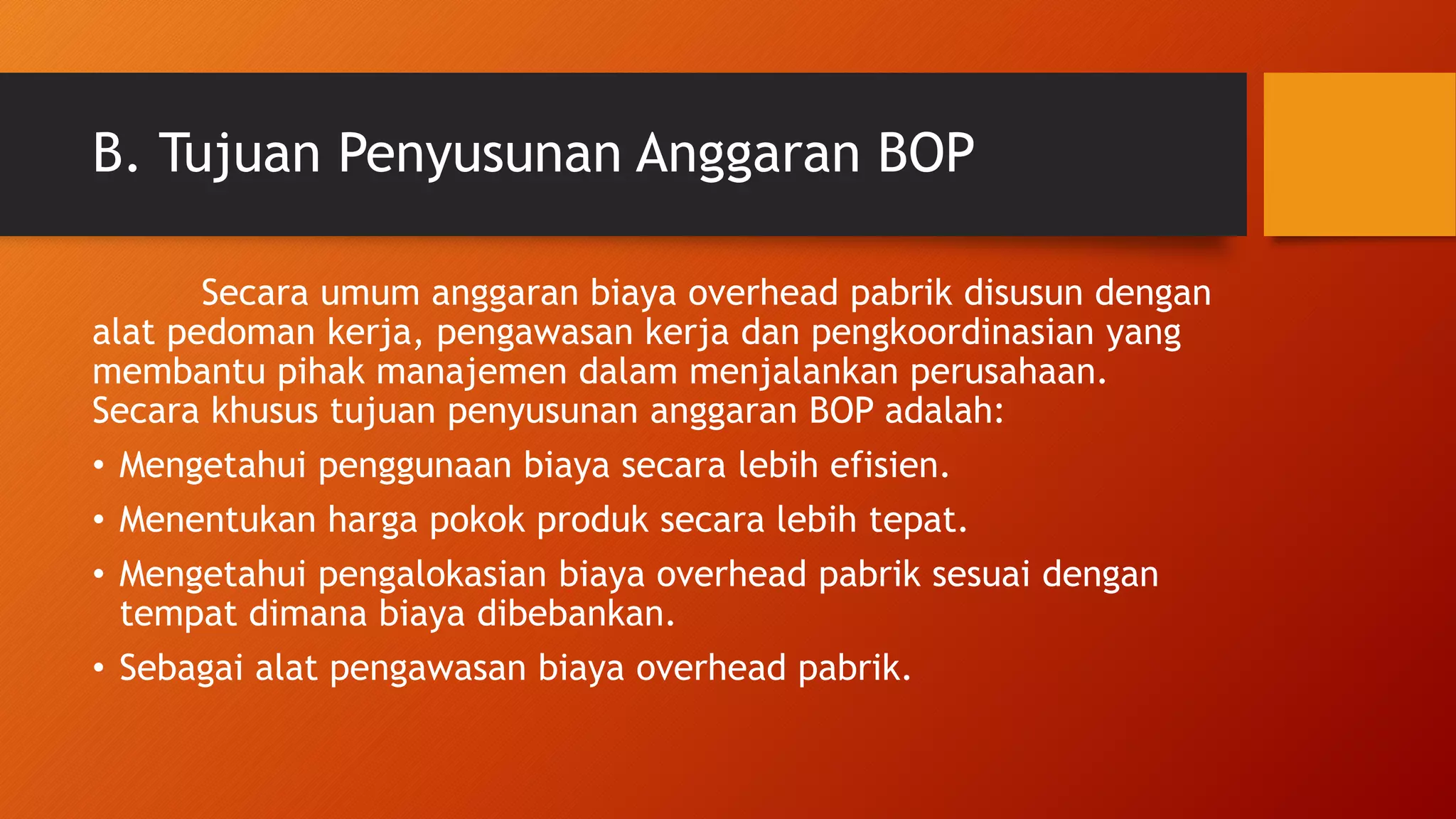 B. Tujuan Penyusunan Anggaran BOP

Secara umum anggaran biaya overhead pabrik disusun dengan alat pedoman kerja, pengawasan kerja dan pengkoordinasian yang membantu pihak manajemen dalam menjalankan perusahaan. Secara khusus tujuan penyusunan anggaran BOP adalah:

• Mengetahui penggunaan biaya secara lebih efisien.
• Menentukan harga pokok produk secara lebih tepat.
• Mengetahui pengalokasian biaya overhead pabrik sesuai dengan tempat dimana biaya dibebankan.
• Sebagai alat pengawasan biaya overhead pabrik.